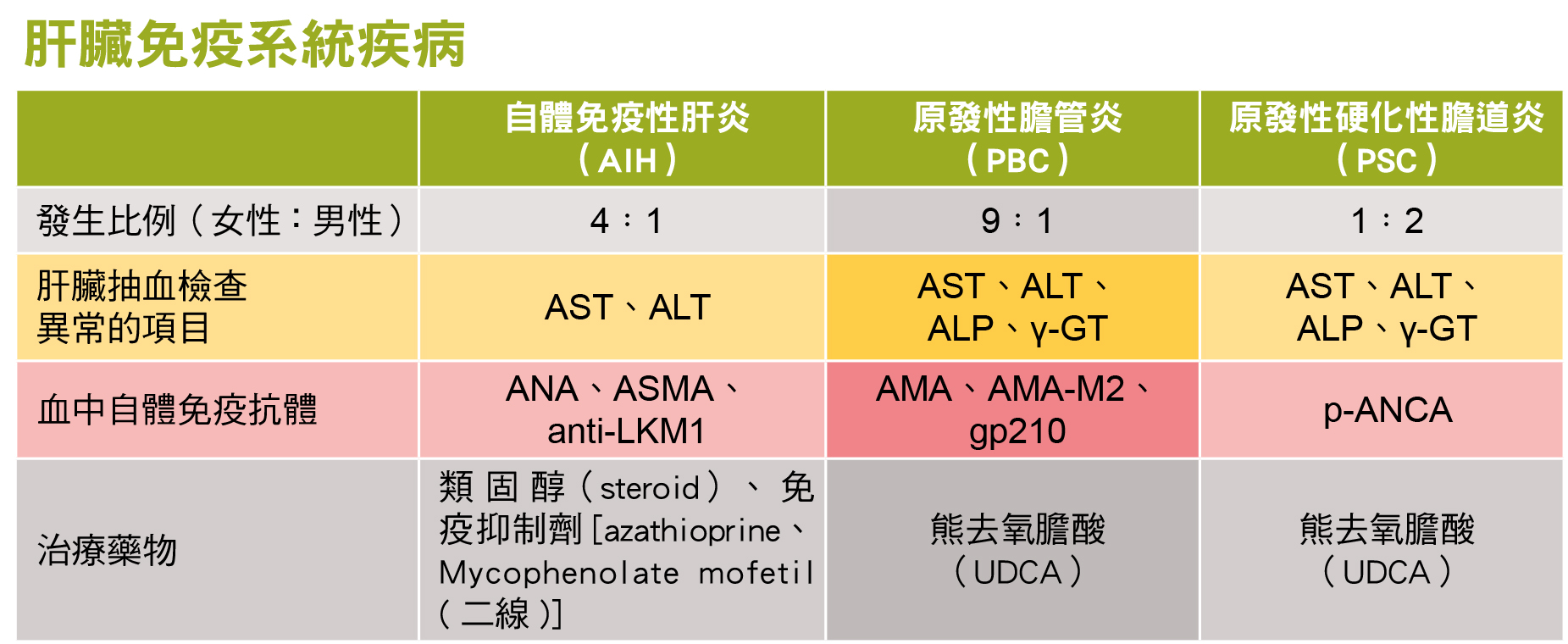 肝臟免疫系統疾病

|  | 自體免疫性肝炎（AIH） | 原發性膽管炎（PBC） | 原發性硬化性膽道炎（PSC） |
|---|---|---|---|
| 發生比例（女性：男性） | 4：1 | 9：1 | 1：2 |
| 肝臟抽血檢查異常的項目 | AST、ALT | AST、ALT、ALP、γ-GT | AST、ALT、ALP、γ-GT |
| 血中自體免疫抗體 | ANA、ASMA、anti-LKM1 | AMA、AMA-M2、gp210 | p-ANCA |
| 治療藥物 | 類固醇（steroid）、免疫抑制劑 [azathioprine、Mycophenolate mofetil（二線）] | 熊去氧膽酸（UDCA） | 熊去氧膽酸（UDCA） |